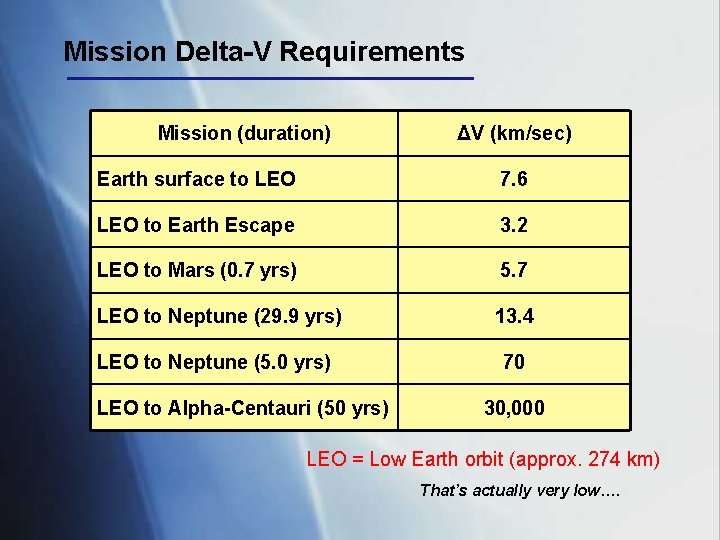 Mission Delta-V Requirements

| Mission (duration) | ΔV (km/sec) |
|---|---|
| Earth surface to LEO | 7.6 |
| LEO to Earth Escape | 3.2 |
| LEO to Mars (0.7 yrs) | 5.7 |
| LEO to Neptune (29.9 yrs) | 13.4 |
| LEO to Neptune (5.0 yrs) | 70 |
| LEO to Alpha-Centauri (50 yrs) | 30,000 |

LEO = Low Earth orbit (approx. 274 km)

That's actually very low….